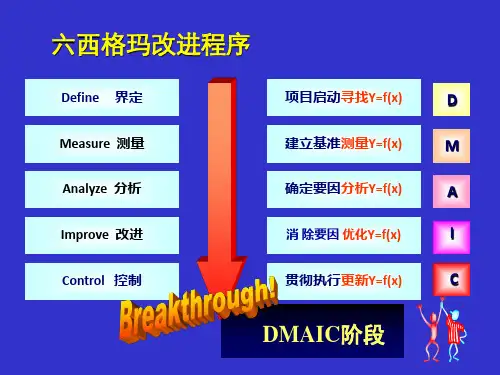 六西格玛改进程序

Define 界定

Measure 测量

Analyze 分析

Improve 改进

Control 控制

项目启动寻找Y=f(x)

建立基准测量Y=f(x)

确定要因分析Y=f(x)

消 除要因 优化Y=f(x)

贯彻执行更新Y=f(x)

D

M

A

I

C

Breakthrough!

DMAIC阶段